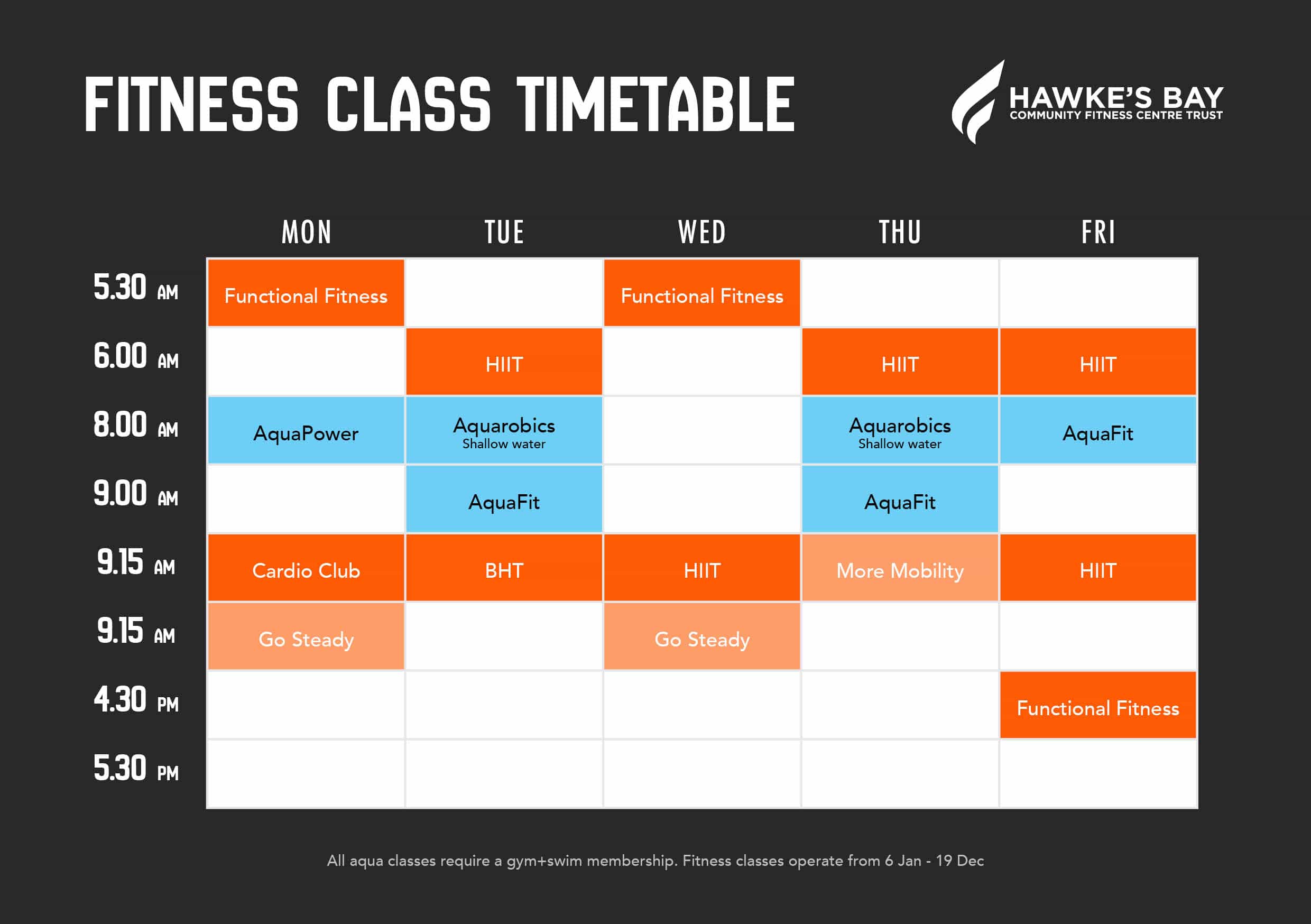 FITNESS CLASS TIMETABLE

HAWKE'S BAY
COMMUNITY FITNESS CENTRE TRUST

| | MON | TUE | WED | THU | FRI |
|---|---|---|---|---|---|
| 5.30 AM | Functional Fitness | | Functional Fitness | | |
| 6.00 AM | | HIIT | | HIIT | HIIT |
| 8.00 AM | AquaPower | Aquarobics Shallow water | | Aquarobics Shallow water | AquaFit |
| 9.00 AM | | AquaFit | | AquaFit | |
| 9.15 AM | Cardio Club | BHT | HIIT | More Mobility | HIIT |
| 9.15 AM | Go Steady | | Go Steady | | |
| 4.30 PM | | | | | Functional Fitness |
| 5.30 PM | | | | | |

All aqua classes require a gym+swim membership. Fitness classes operate from 6 Jan - 19 Dec